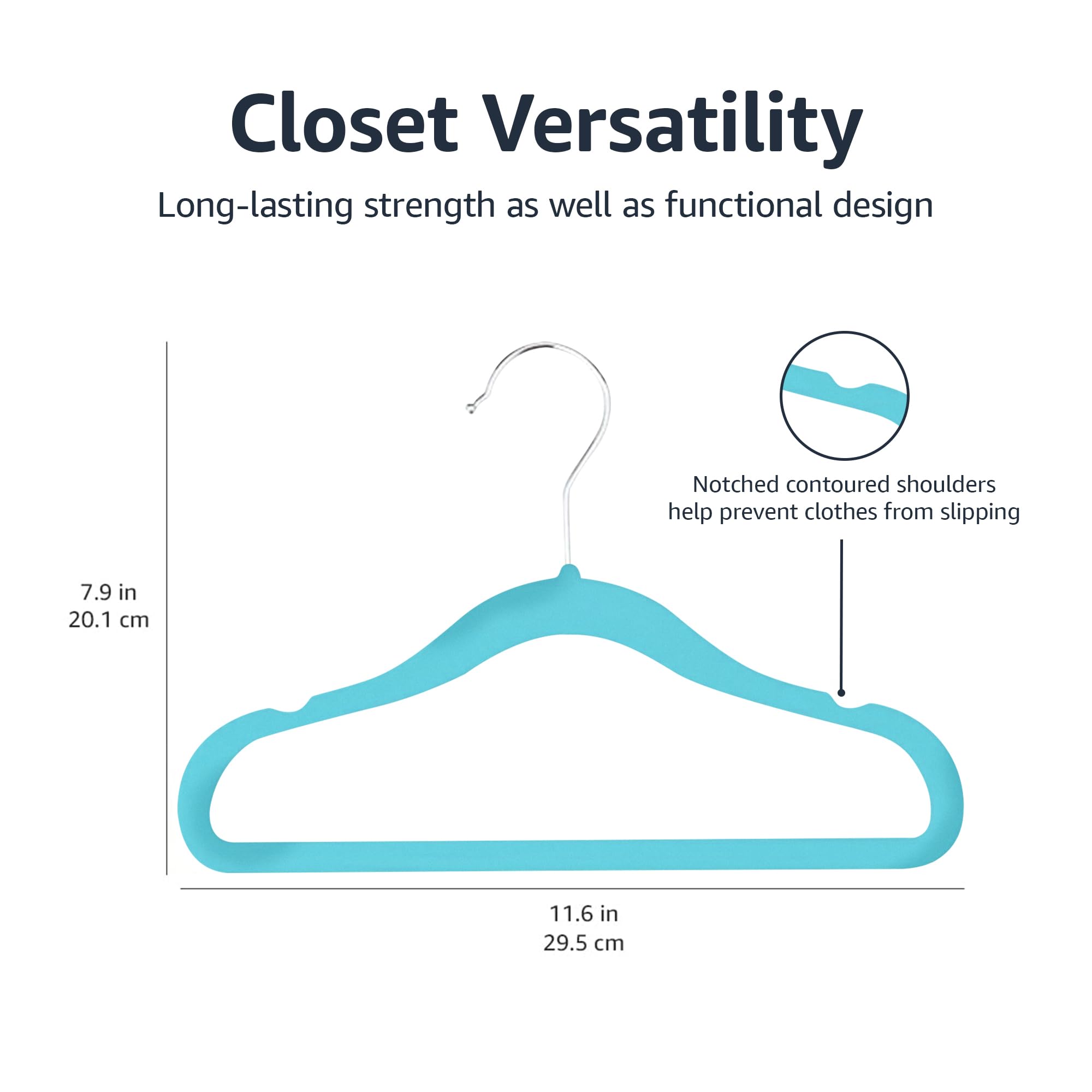 Closet Versatility

Long-lasting strength as well as functional design

Notched contoured shoulders help prevent clothes from slipping

7.9 in
20.1 cm

11.6 in
29.5 cm